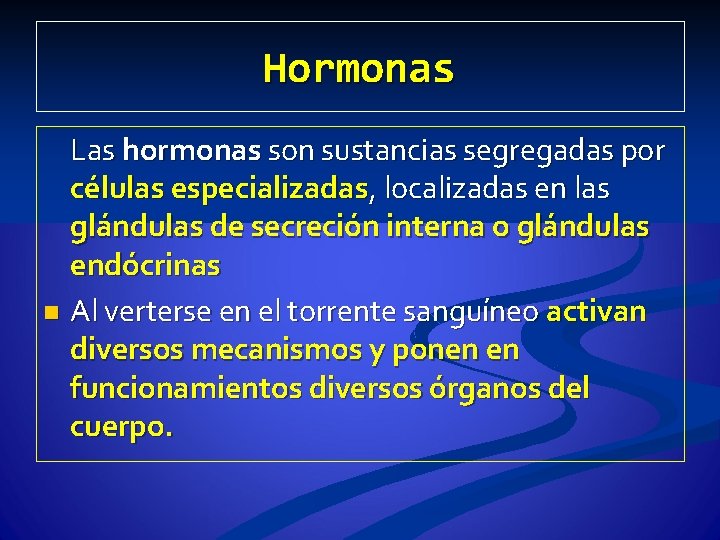 Hormonas

Las hormonas son sustancias segregadas por células especializadas, localizadas en las glándulas de secreción interna o glándulas endócrinas

Al verterse en el torrente sanguíneo activan diversos mecanismos y ponen en funcionamientos diversos órganos del cuerpo.